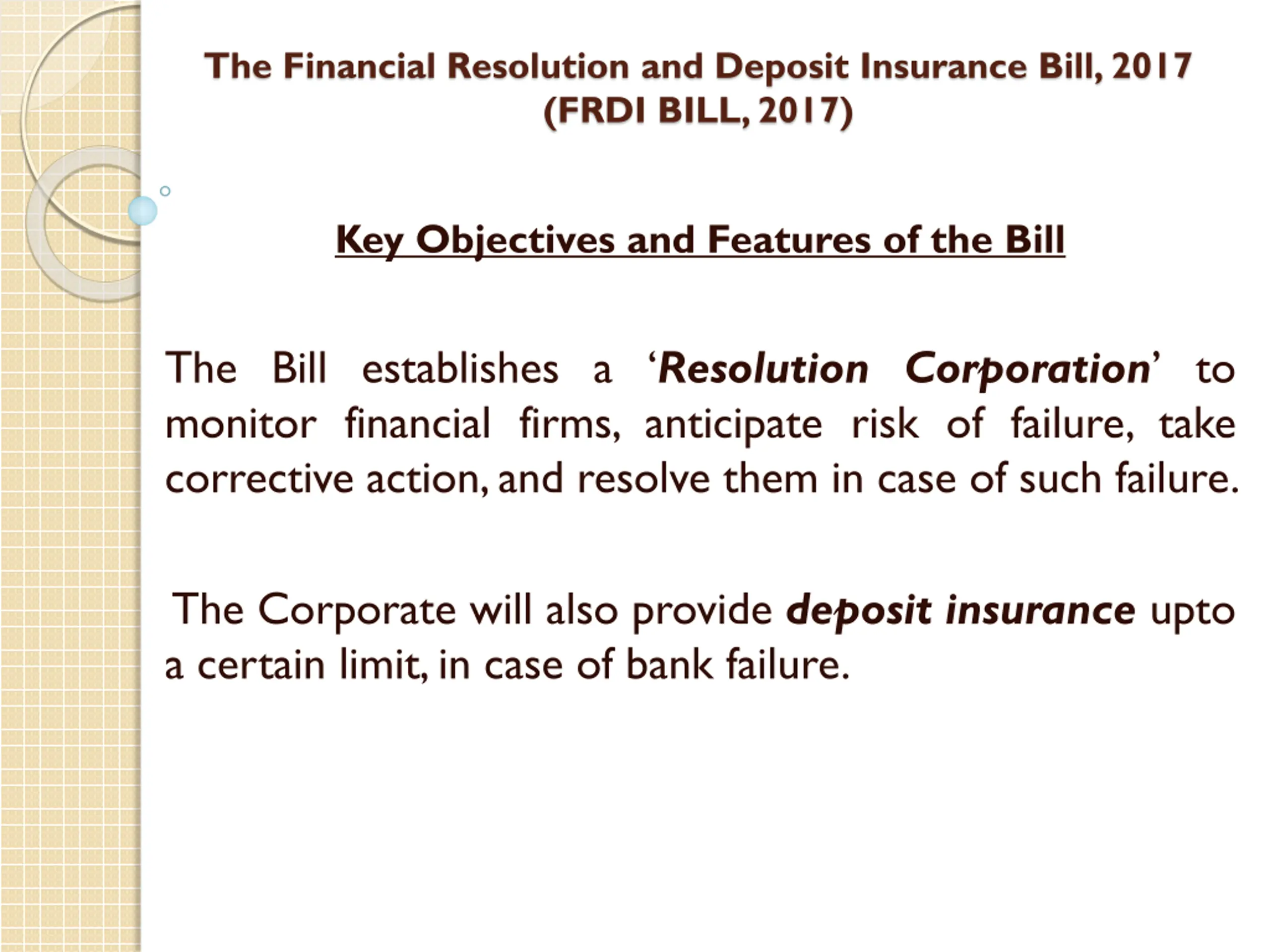 The Financial Resolution and Deposit Insurance Bill, 2017
(FRDI BILL, 2017)

Key Objectives and Features of the Bill

The Bill establishes a ‘Resolution Corporation’ to monitor financial firms, anticipate risk of failure, take corrective action, and resolve them in case of such failure.

The Corporate will also provide deposit insurance upto a certain limit, in case of bank failure.